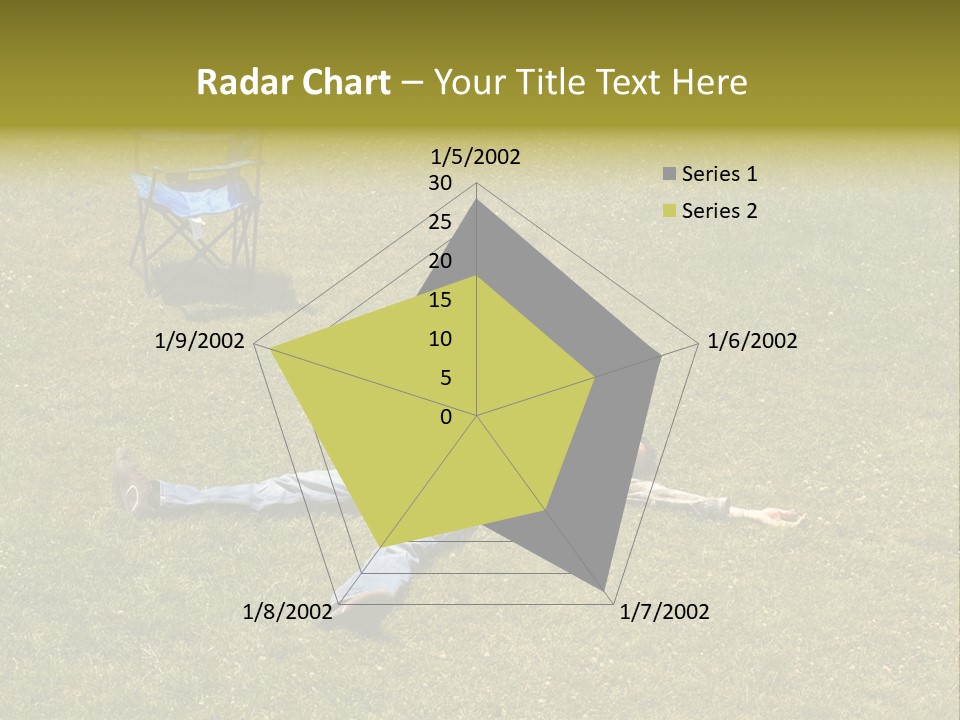 Radar Chart – Your Title Text Here

1/5/2002
30
25
20
15
10
5
0
1/6/2002
1/7/2002
1/8/2002
1/9/2002

Series 1
Series 2